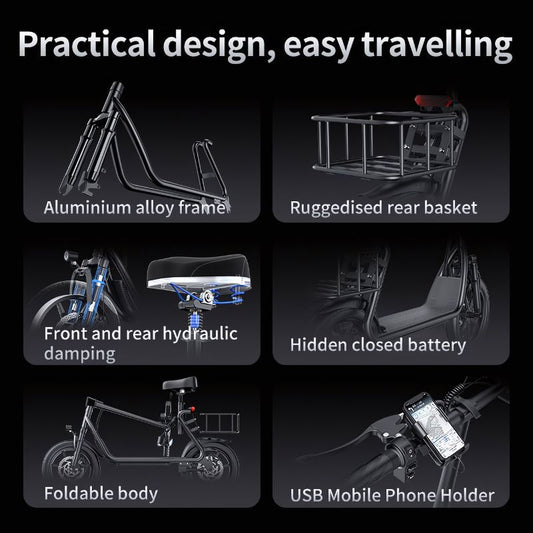 Practical design, easy travelling

Aluminium alloy frame

Ruggedised rear basket

Front and rear hydraulic damping

Hidden closed battery

Foldable body

USB Mobile Phone Holder